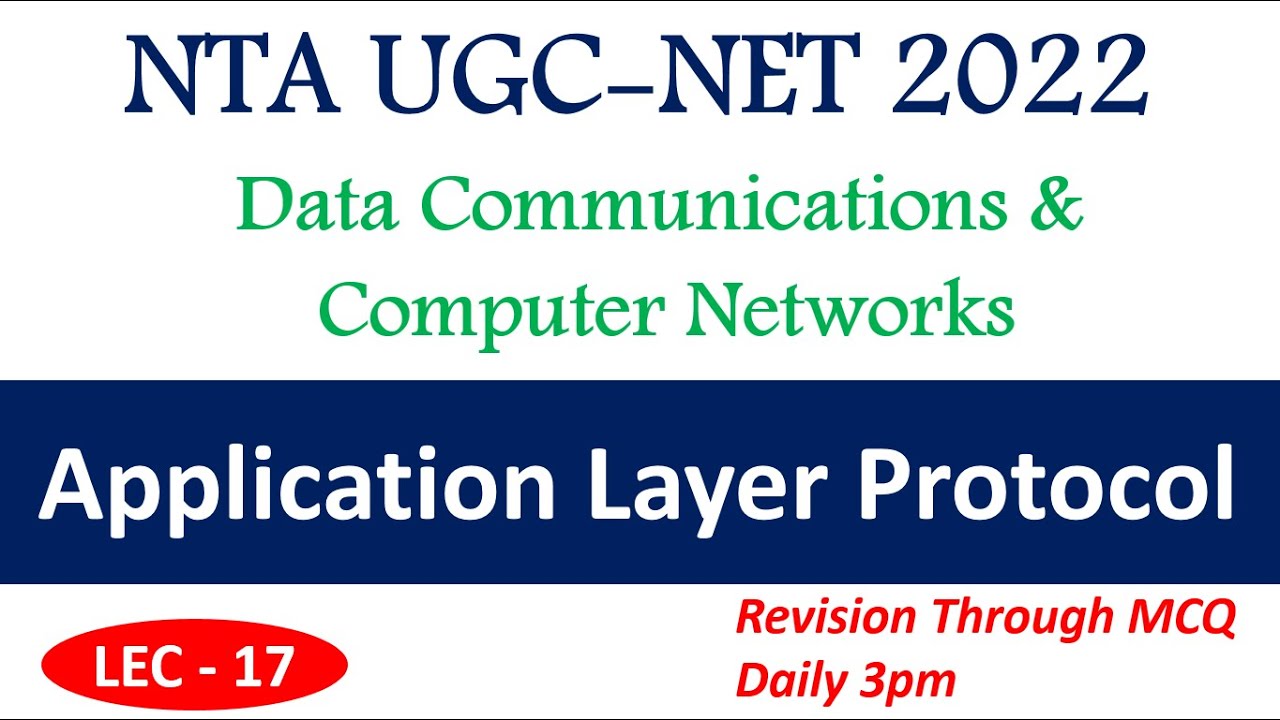 NTA UGC-NET 2022

Data Communications & Computer Networks

Application Layer Protocol

LEC - 17

Revision Through MCQ
Daily 3pm